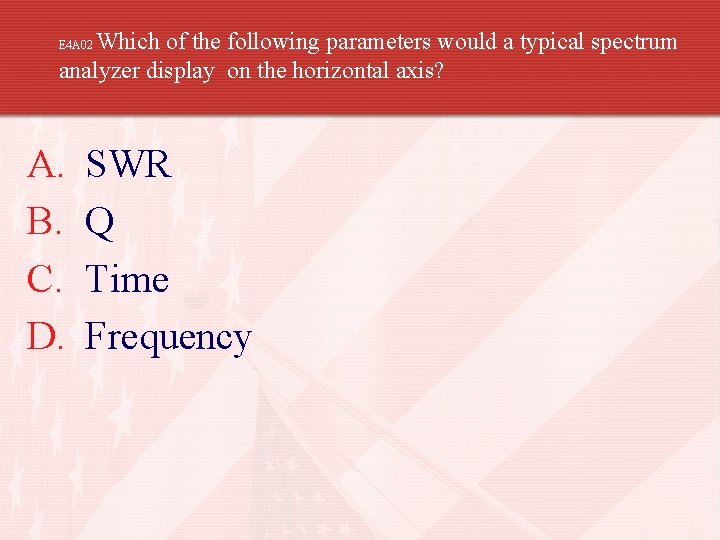 E4A02 Which of the following parameters would a typical spectrum analyzer display on the horizontal axis?

A. SWR
B. Q
C. Time
D. Frequency